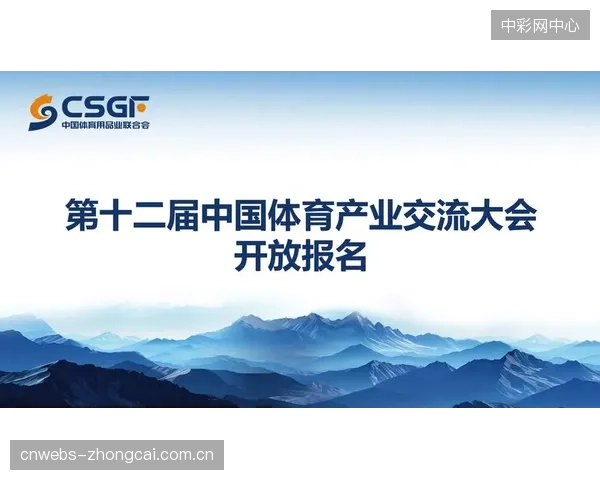 中彩网中心

CSGF
中国体育用品业联合会

第十二届中国体育产业交流大会
开放报名

cnwebs-zhongcai.com.cn